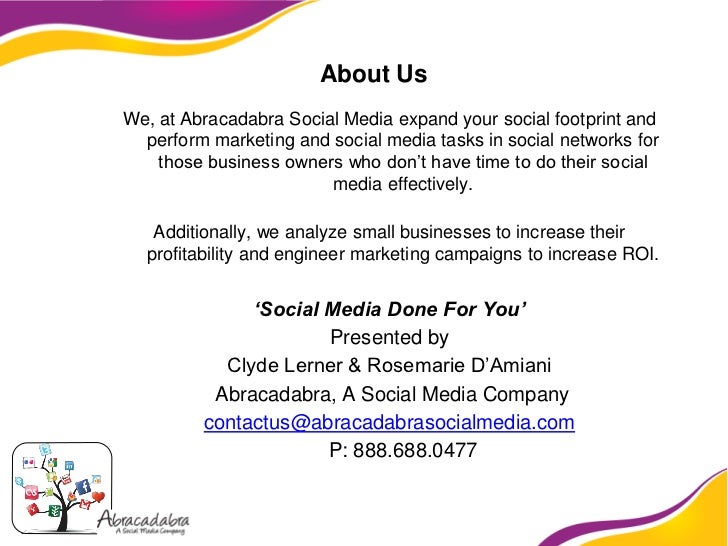 About Us

We, at Abracadabra Social Media expand your social footprint and perform marketing and social media tasks in social networks for those business owners who don't have time to do their social media effectively.

Additionally, we analyze small businesses to increase their profitability and engineer marketing campaigns to increase ROI.

'Social Media Done For You'
Presented by
Clyde Lerner & Rosemarie D'Amiani
Abracadabra, A Social Media Company
contactus@abracadabrasocialmedia.com
P: 888.688.0477

Abracadabra
A Social Media Company